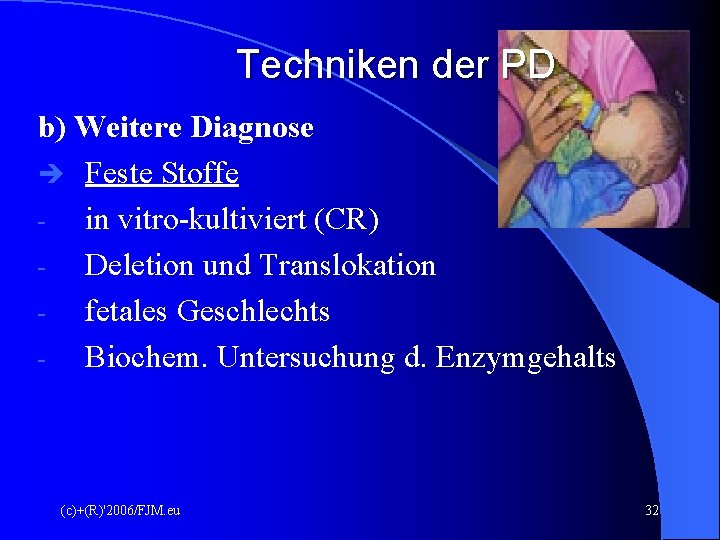 Techniken der PD

b) Weitere Diagnose

➔ Feste Stoffe

- in vitro-kultiviert (CR)

- Deletion und Translokation

- fetales Geschlechts

- Biochem. Untersuchung d. Enzymgehalts

(c)+(R)'2006/FJM.eu

32